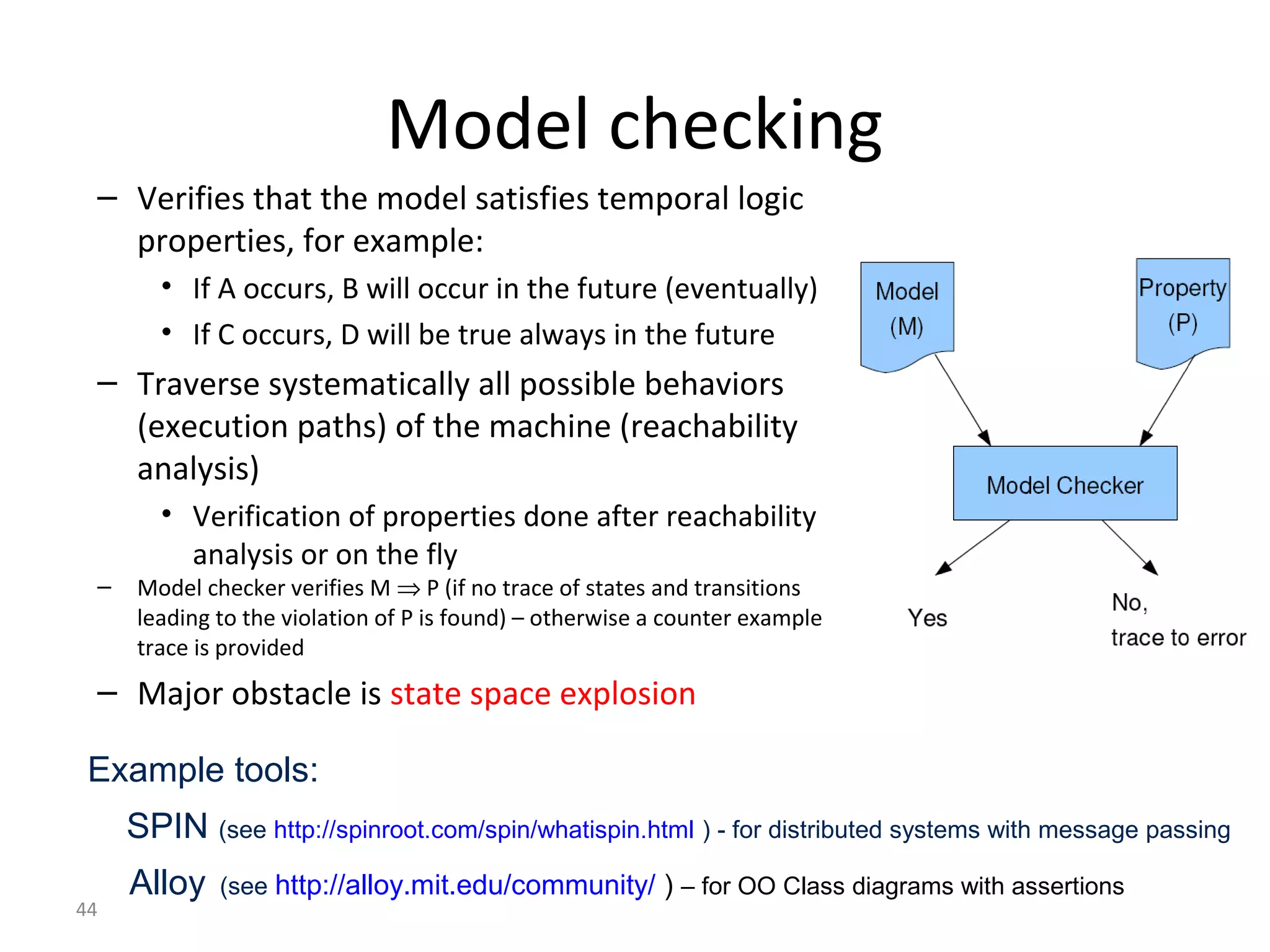 Model checking

– Verifies that the model satisfies temporal logic properties, for example:

• If A occurs, B will occur in the future (eventually)

• If C occurs, D will be true always in the future

– Traverse systematically all possible behaviors (execution paths) of the machine (reachability analysis)

• Verification of properties done after reachability analysis or on the fly

– Model checker verifies M $\Rightarrow$ P (if no trace of states and transitions leading to the violation of P is found) – otherwise a counter example trace is provided

– Major obstacle is state space explosion

Model (M)

Property (P)

Model Checker

Yes

No, trace to error

Example tools:

SPIN (see http://spinroot.com/spin/whatispin.html ) - for distributed systems with message passing

Alloy (see http://alloy.mit.edu/community/ ) – for OO Class diagrams with assertions

44